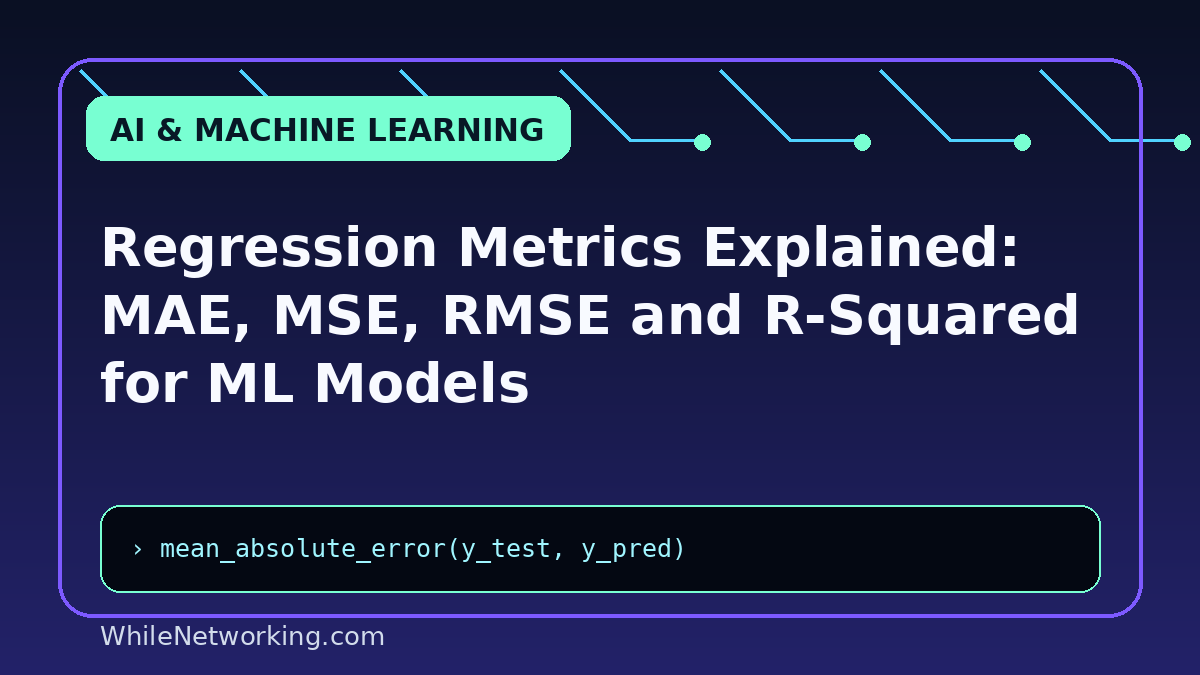 AI & MACHINE LEARNING

Regression Metrics Explained: MAE, MSE, RMSE and R-Squared for ML Models

› mean_absolute_error(y_test, y_pred)

WhileNetworking.com